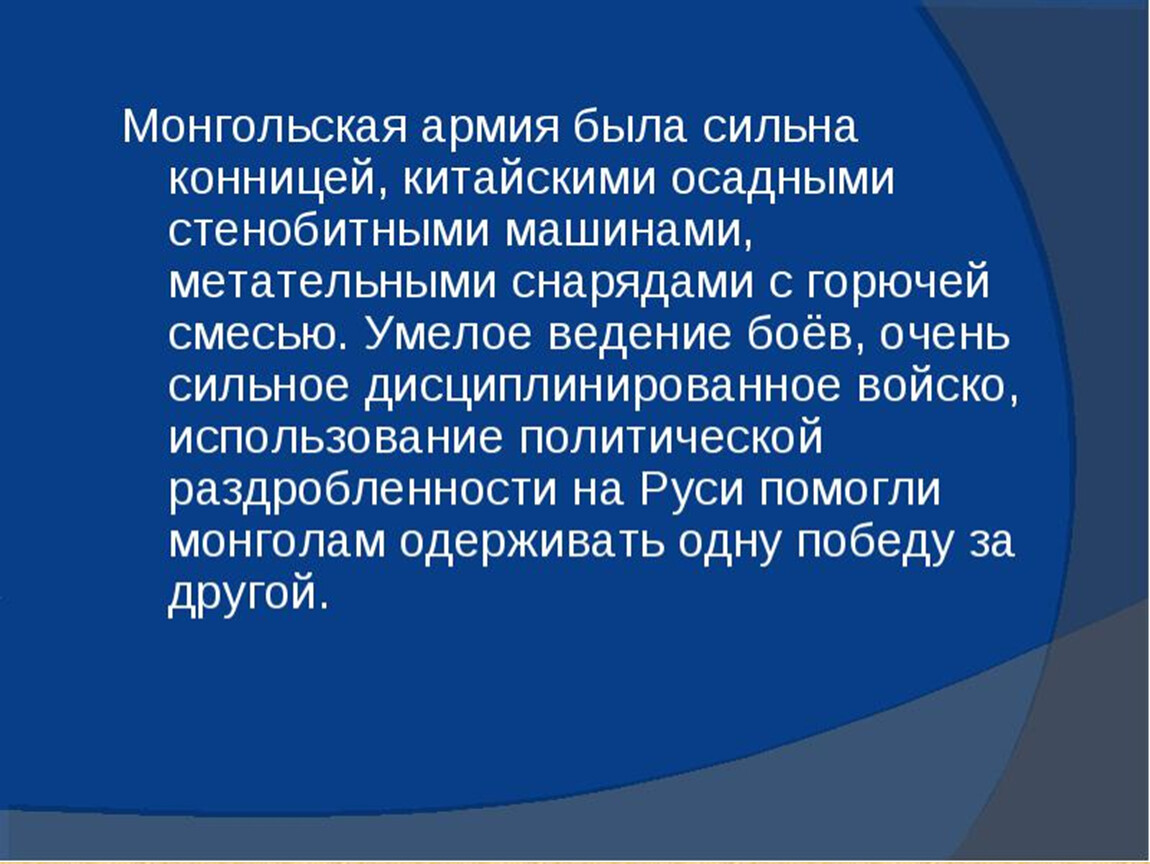 Монгольская армия была сильна конницей, китайскими осадными стенобитными машинами, метательными снарядами с горючей смесью. Умелое ведение боёв, очень сильное дисциплинированное войско, использование политической раздробленности на Руси помогли монголам одерживать одну победу за другой.